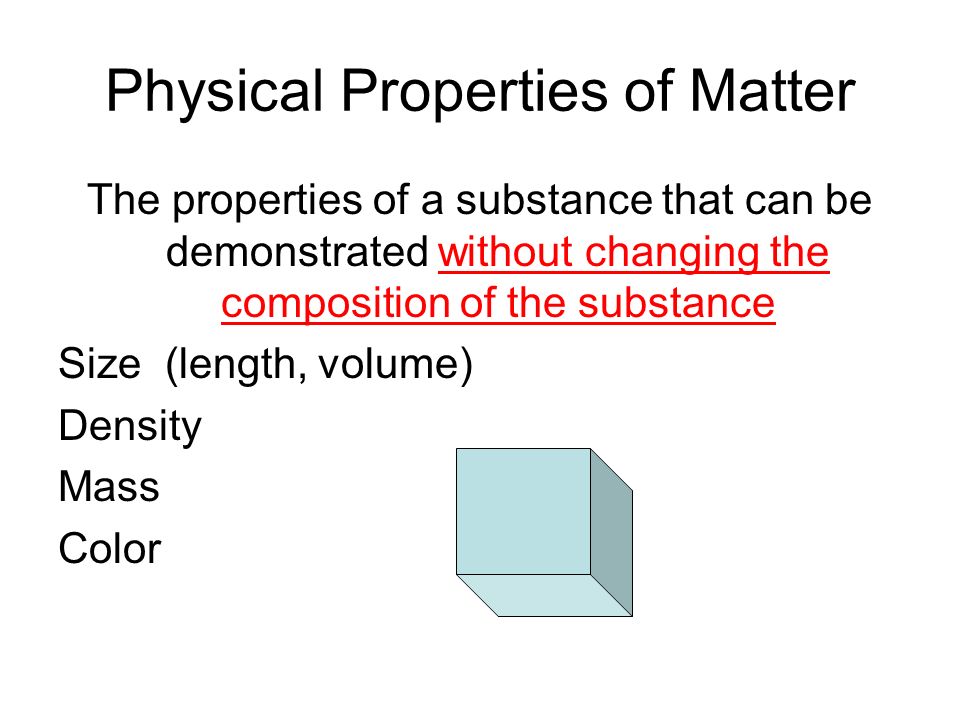 Physical Properties of Matter

The properties of a substance that can be demonstrated without changing the composition of the substance

Size (length, volume)

Density

Mass

Color